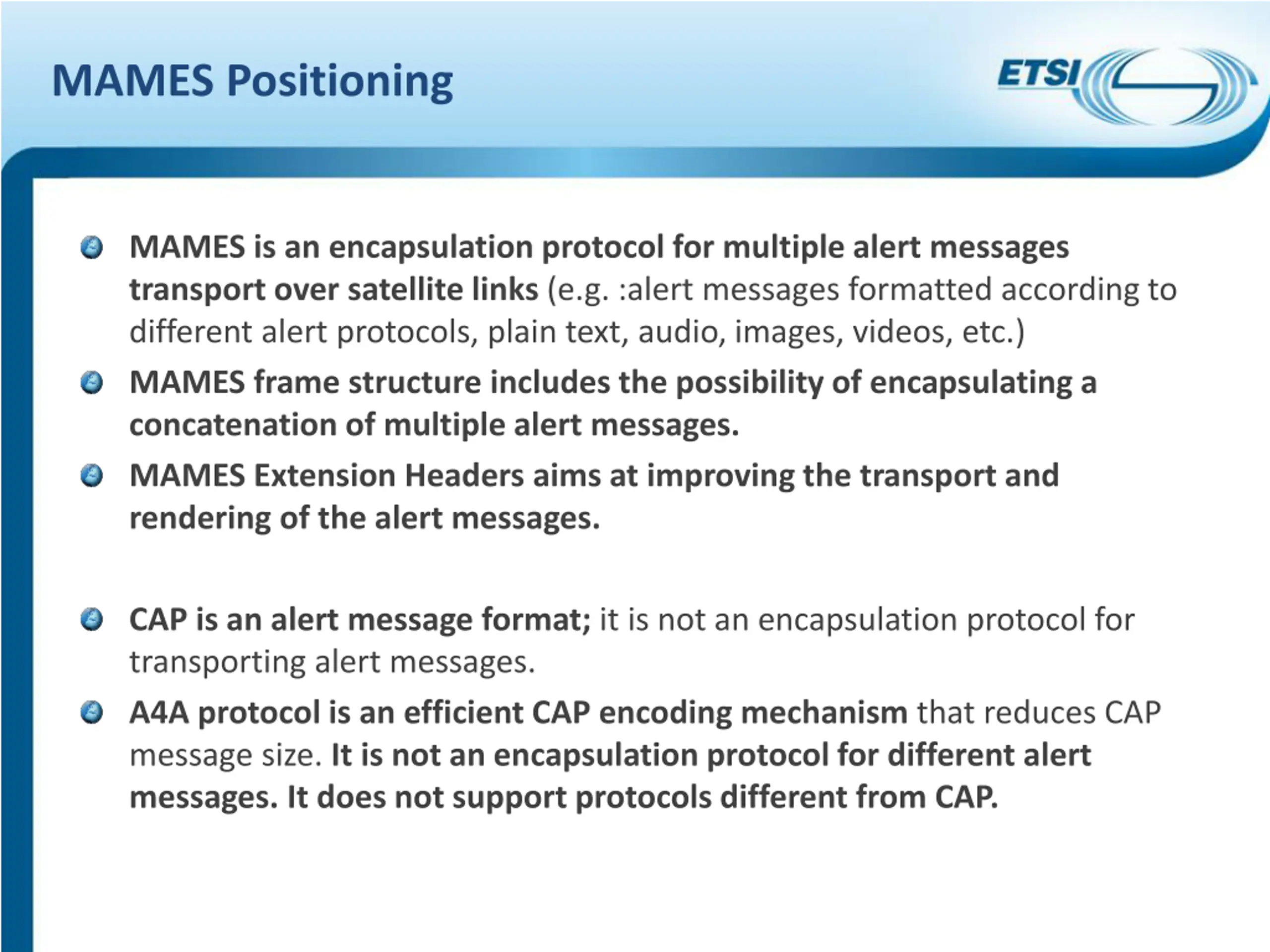 MAMES Positioning

ETSI

MAMES is an encapsulation protocol for multiple alert messages transport over satellite links (e.g. :alert messages formatted according to different alert protocols, plain text, audio, images, videos, etc.)

MAMES frame structure includes the possibility of encapsulating a concatenation of multiple alert messages.

MAMES Extension Headers aims at improving the transport and rendering of the alert messages.

CAP is an alert message format; it is not an encapsulation protocol for transporting alert messages.

A4A protocol is an efficient CAP encoding mechanism that reduces CAP message size. It is not an encapsulation protocol for different alert messages. It does not support protocols different from CAP.